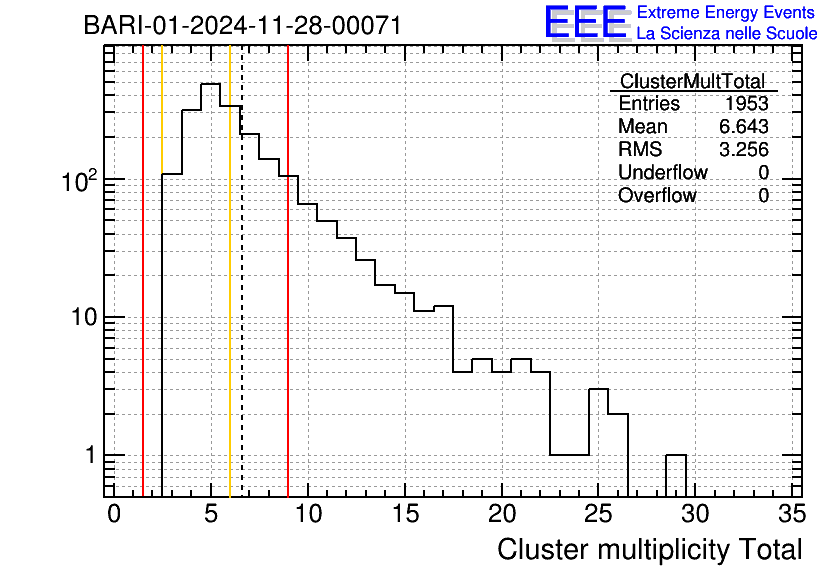 BARI-01-2024-11-28-00071

EEE Extreme Energy Events
La Scienza nelle Scuole

| ClusterMultTotal | |
|---|---|
| Entries | 1953 |
| Mean | 6.643 |
| RMS | 3.256 |
| Underflow | 0 |
| Overflow | 0 |

$10^2$
10
1

0 5 10 15 20 25 30 35

Cluster multiplicity Total